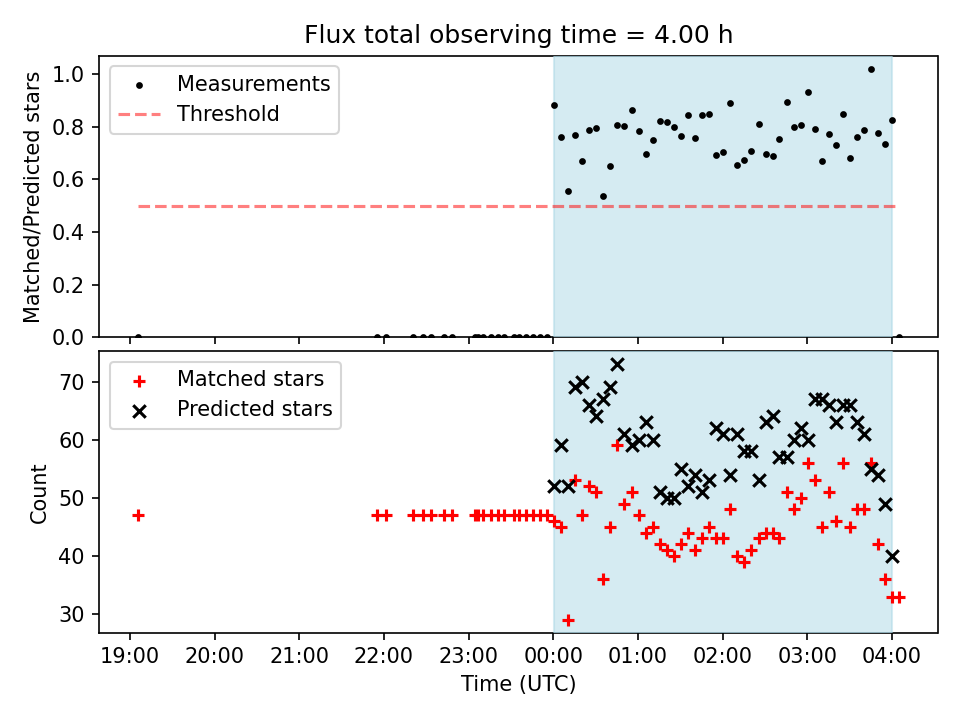 Flux total observing time = 4.00 h

Measurements
Threshold

Matched/Predicted stars

1.0
0.8
0.6
0.4
0.2
0.0

Matched stars
Predicted stars

Count

70
60
50
40
30

19:00 20:00 21:00 22:00 23:00 00:00 01:00 02:00 03:00 04:00

Time (UTC)